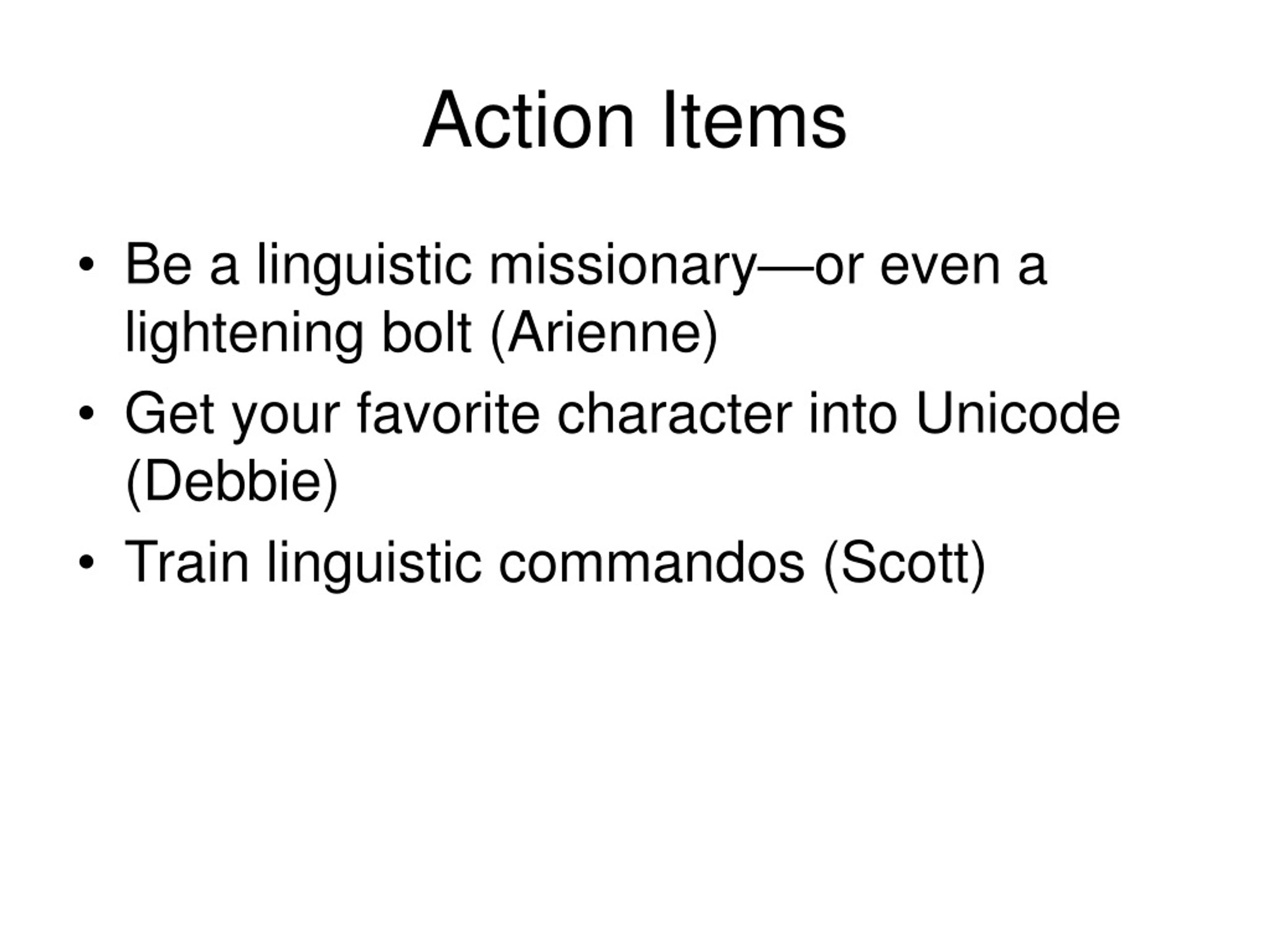 Action Items

• Be a linguistic missionary—or even a lightening bolt (Arienne)
• Get your favorite character into Unicode (Debbie)
• Train linguistic commandos (Scott)